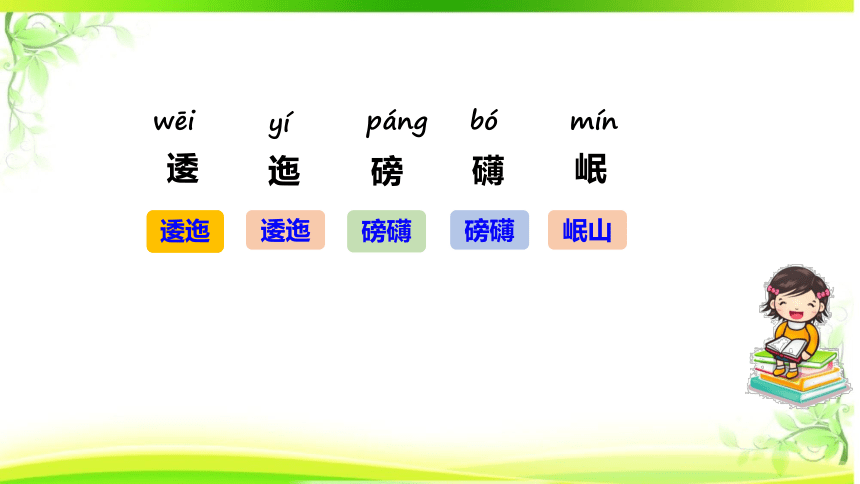 wēi yí páng bó mín

逶 迤 磅 礴 岷

逶迤 逶迤 磅礴 磅礴 岷山